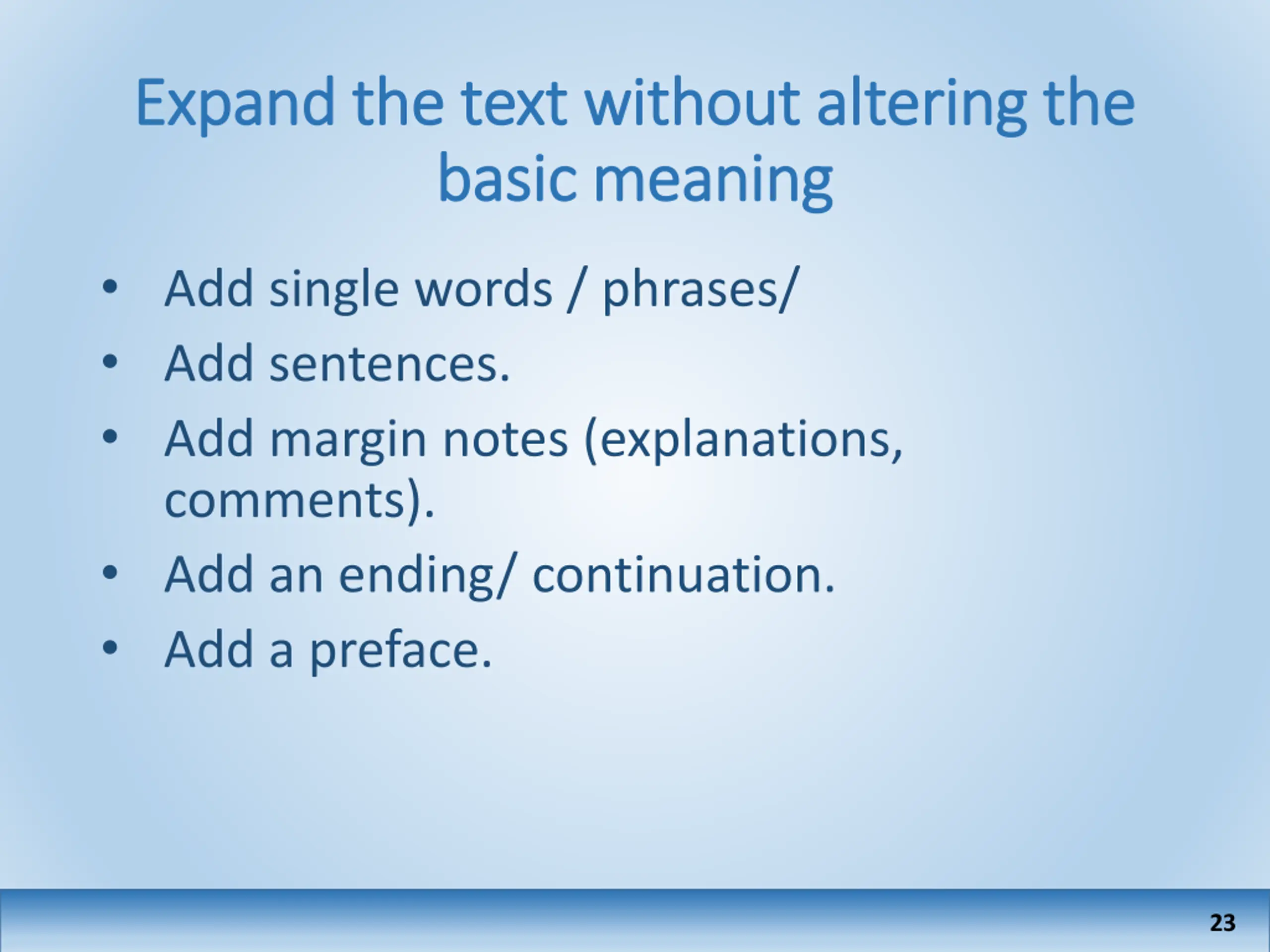 Expand the text without altering the basic meaning

• Add single words / phrases/
• Add sentences.
• Add margin notes (explanations, comments).
• Add an ending/ continuation.
• Add a preface.

23